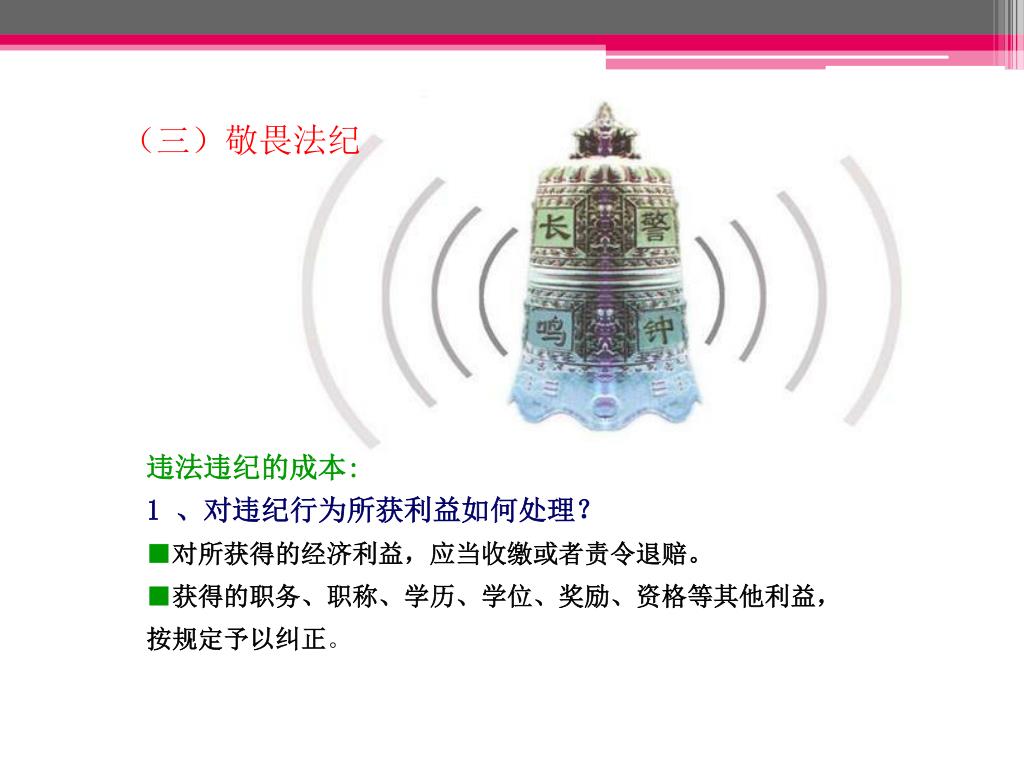 （三）敬畏法纪

长 警
鸣 钟

违法违纪的成本:

1 、对违纪行为所获利益如何处理？

■对所获得的经济利益，应当收缴或者责令退赔。

■获得的职务、职称、学历、学位、奖励、资格等其他利益，按规定予以纠正。